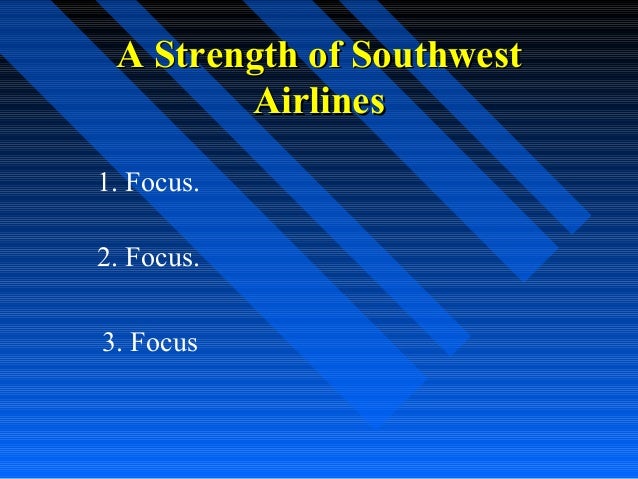 A Strength of Southwest Airlines

1. Focus.

2. Focus.

3. Focus